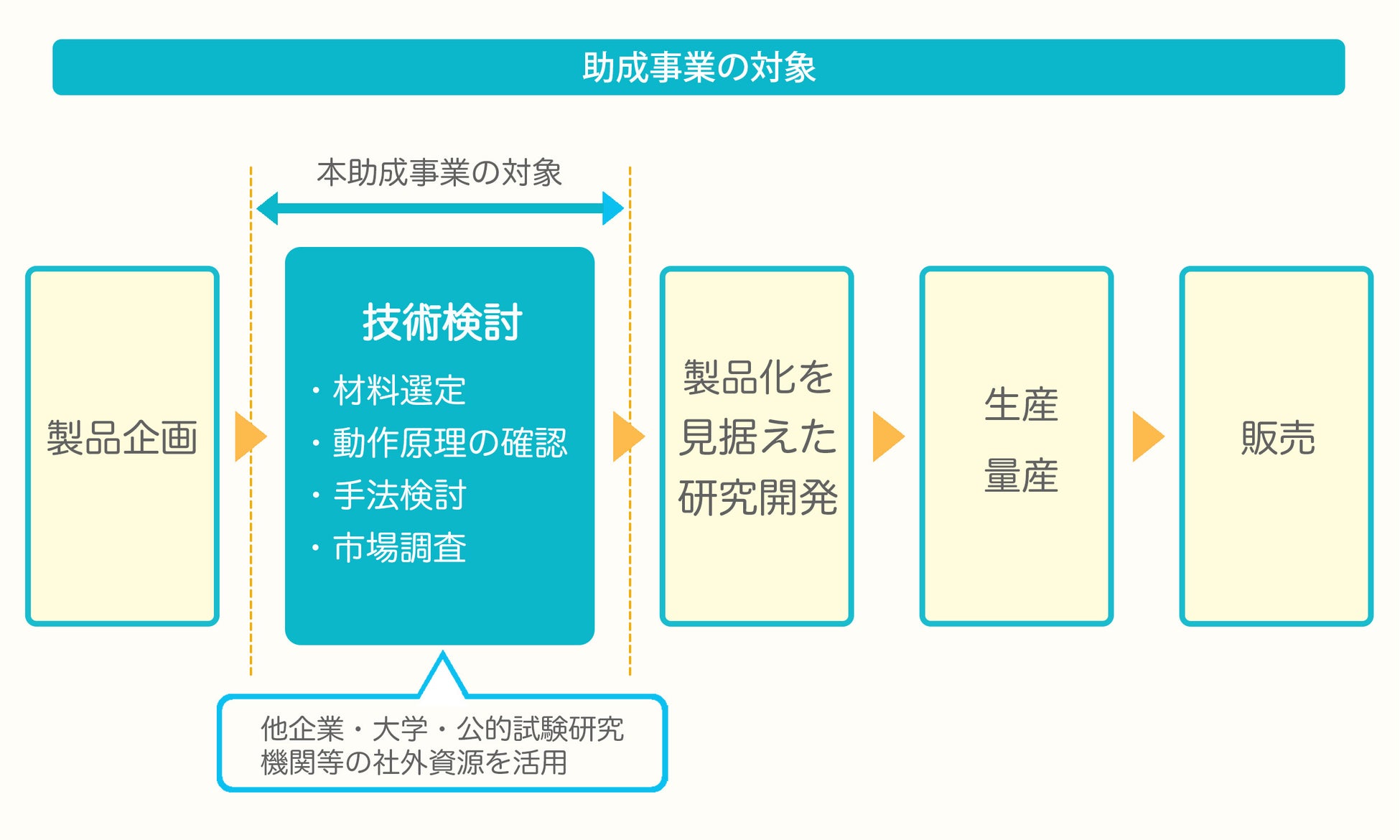 助成事業の対象

本助成事業の対象

製品企画

技術検討
・材料選定
・動作原理の確認
・手法検討
・市場調査

製品化を見据えた研究開発

生産
量産

販売

他企業・大学・公的試験研究機関等の社外資源を活用